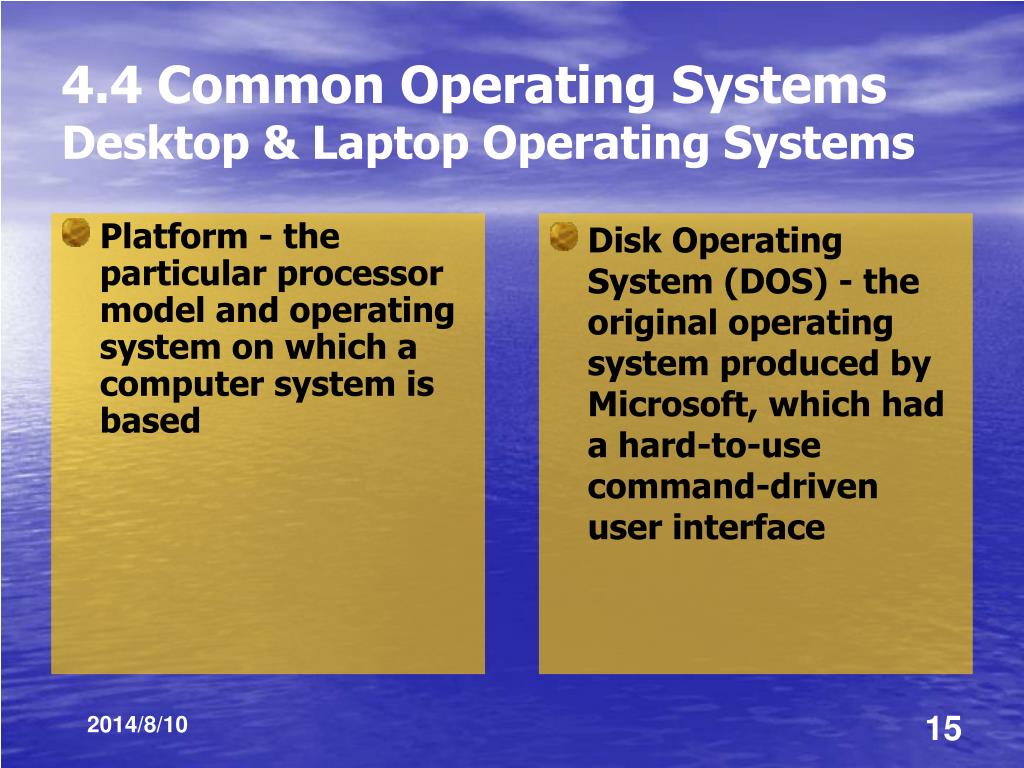 4.4 Common Operating Systems
Desktop & Laptop Operating Systems

Platform - the particular processor model and operating system on which a computer system is based

Disk Operating System (DOS) - the original operating system produced by Microsoft, which had a hard-to-use command-driven user interface

2014/8/10

15